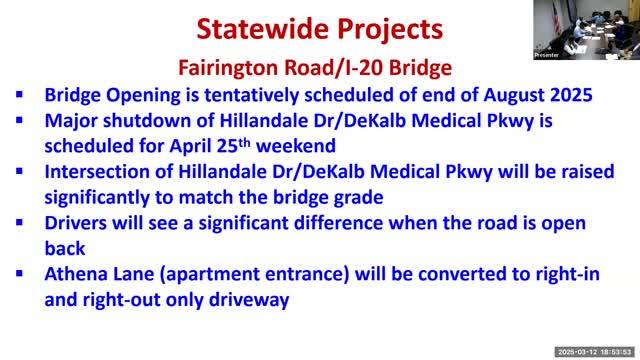 Statewide Projects

Fairington Road/I-20 Bridge

▪ Bridge Opening is tentatively scheduled of end of August 2025

▪ Major shutdown of Hillandale Dr/DeKalb Medical Pkwy is scheduled for April 25$^{th}$ weekend

▪ Intersection of Hillandale Dr/DeKalb Medical Pkwy will be raised significantly to match the bridge grade

▪ Drivers will see a significant difference when the road is open back

▪ Athena Lane (apartment entrance) will be converted to right-in and right-out only driveway

Presenter

2025-03-12 18:53:53